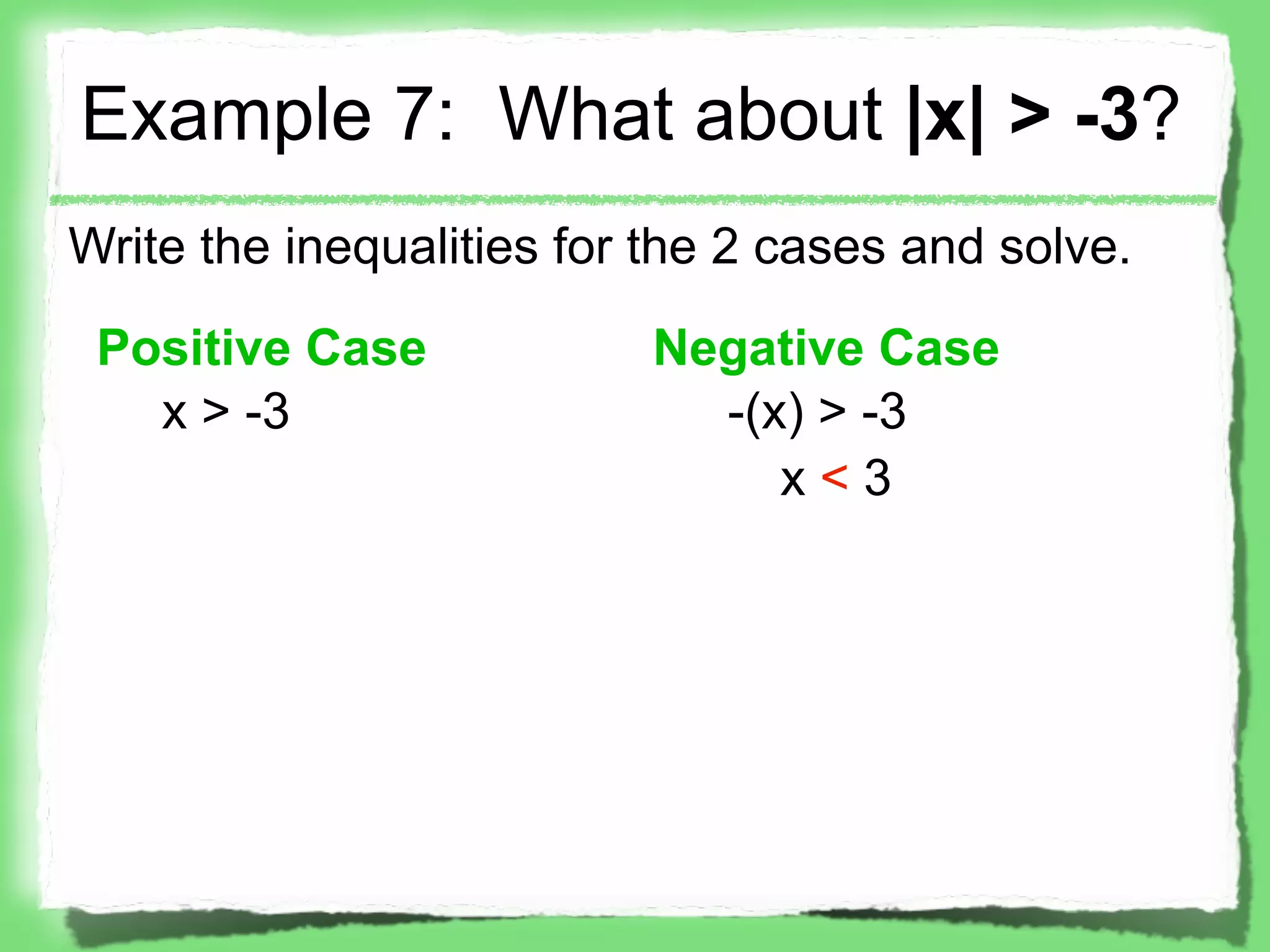 Example 7: What about $|x| > -3$?

Write the inequalities for the 2 cases and solve.

Positive Case

$x > -3$

Negative Case

$-(x) > -3$

$x < 3$